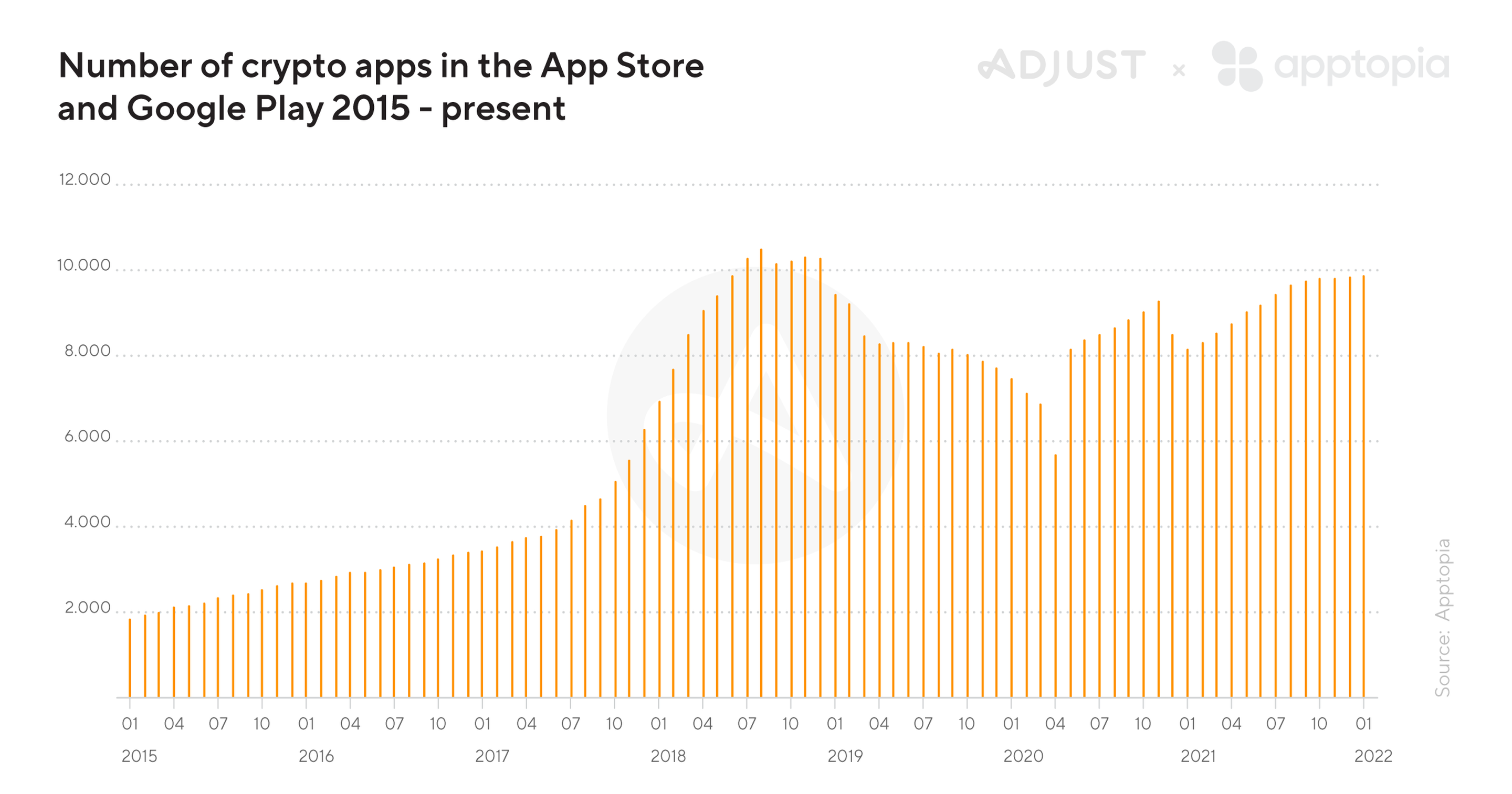 Number of crypto apps in the App Store and Google Play 2015 - present

ADJUST × apptopia

12.000
10.000
8.000
6.000
4.000
2.000

01 04 07 10 01 04 07 10 01 04 07 10 01 04 07 10 01 04 07 10 01 04 07 10 01 04 07 10 01

2015 2016 2017 2018 2019 2020 2021 2022

Source: Apptopia